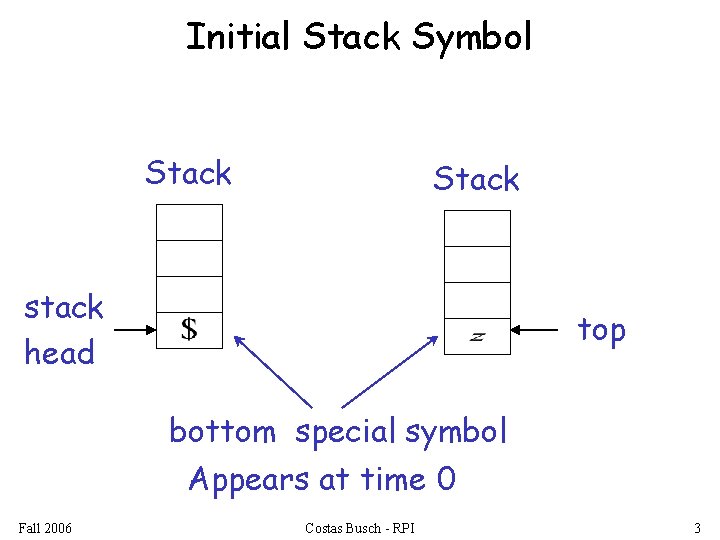 Initial Stack Symbol

Stack

stack head

$\$$

Stack

$z$

top

bottom special symbol
Appears at time 0

Fall 2006

Costas Busch - RPI

3